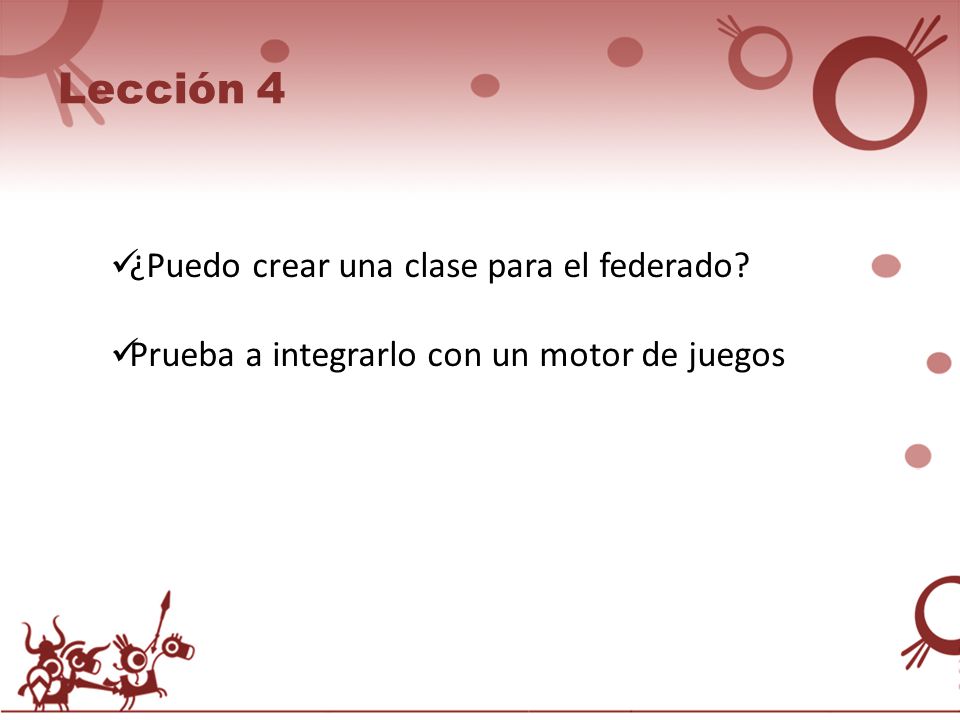 Lección 4

✓¿Puedo crear una clase para el federado?

✓Prueba a integrarlo con un motor de juegos